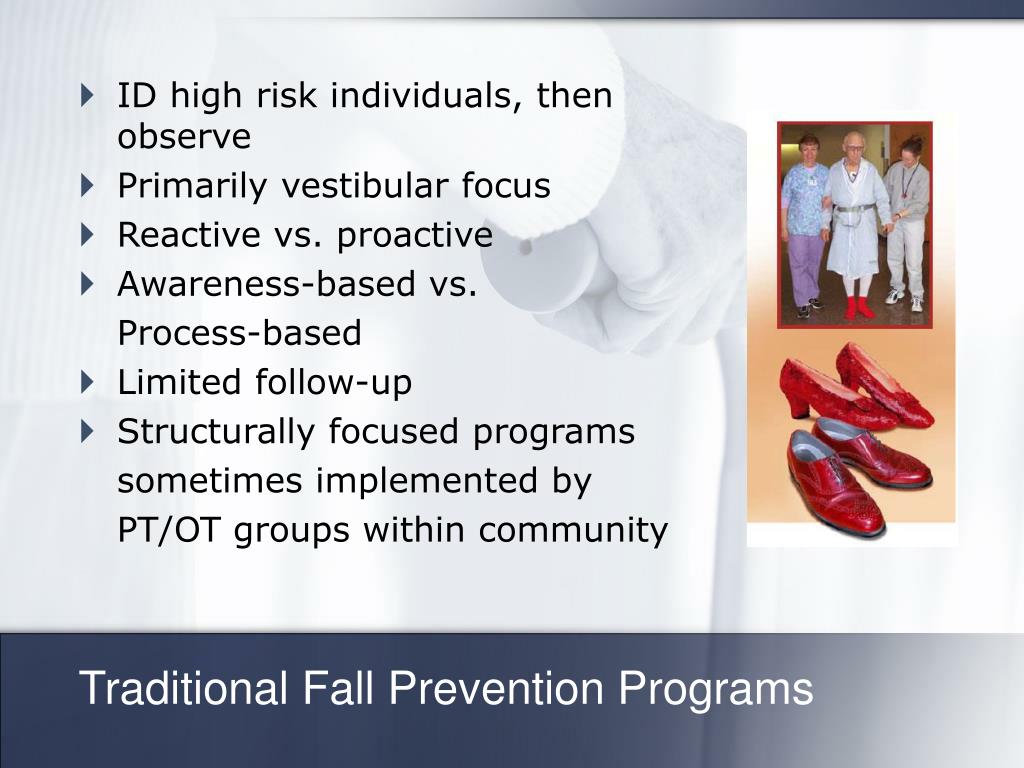 ID high risk individuals, then observe

Primarily vestibular focus

Reactive vs. proactive

Awareness-based vs. Process-based

Limited follow-up

Structurally focused programs sometimes implemented by PT/OT groups within community

Traditional Fall Prevention Programs